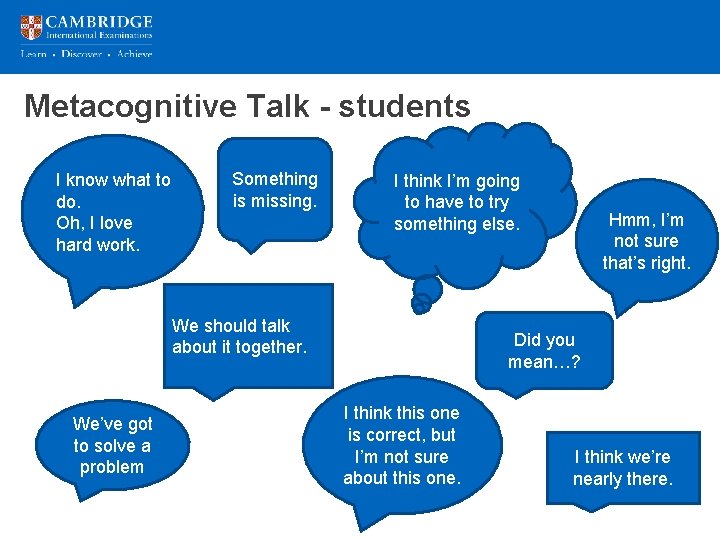 CAMBRIDGE
International Examinations
Learn • Discover • Achieve

Metacognitive Talk - students

I know what to do.
Oh, I love hard work.

Something is missing.

I think I'm going to have to try something else.

Hmm, I'm not sure that's right.

We should talk about it together.

Did you mean…?

We've got to solve a problem

I think this one is correct, but I'm not sure about this one.

I think we're nearly there.